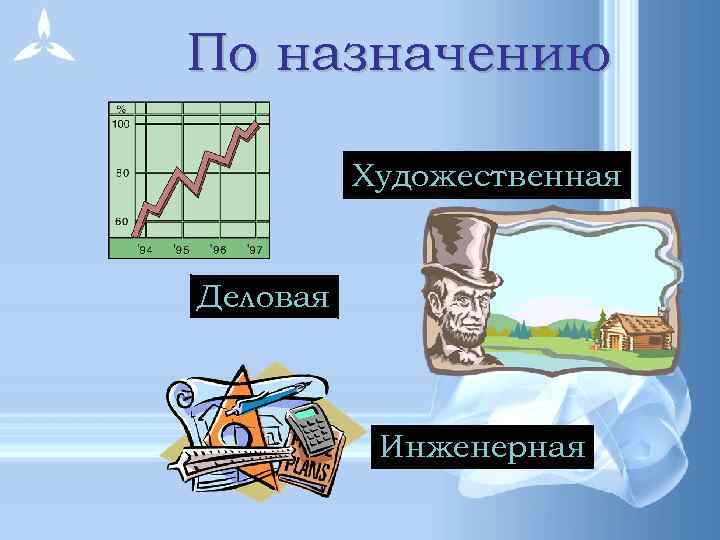 По назначению

%
100
80
60
'94 '95 '96 '97

Художественная

Деловая

PLANS

Инженерная